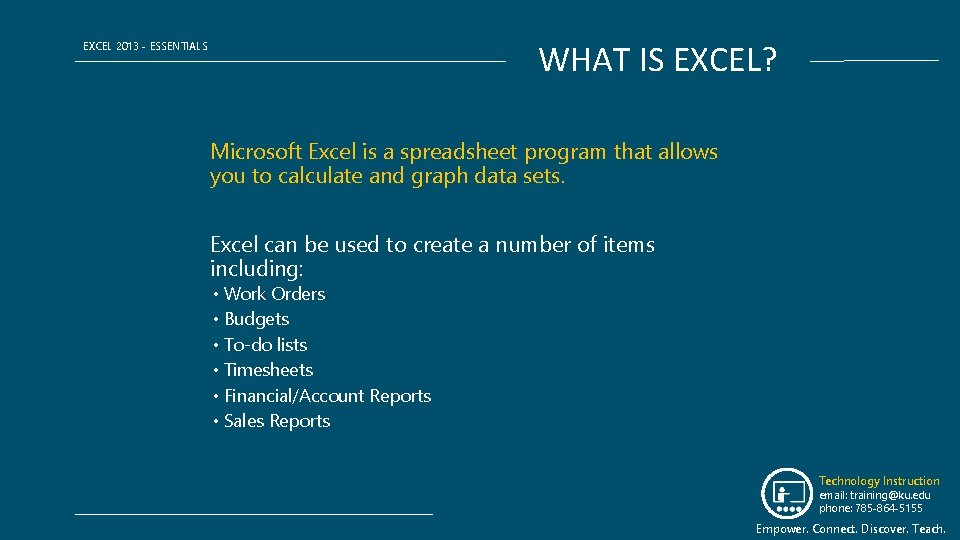 EXCEL 2013 - ESSENTIALS

WHAT IS EXCEL?

Microsoft Excel is a spreadsheet program that allows you to calculate and graph data sets.

Excel can be used to create a number of items including:
• Work Orders
• Budgets
• To-do lists
• Timesheets
• Financial/Account Reports
• Sales Reports

Technology Instruction
email: training@ku.edu
phone: 785-864-5155

Empower. Connect. Discover. Teach.